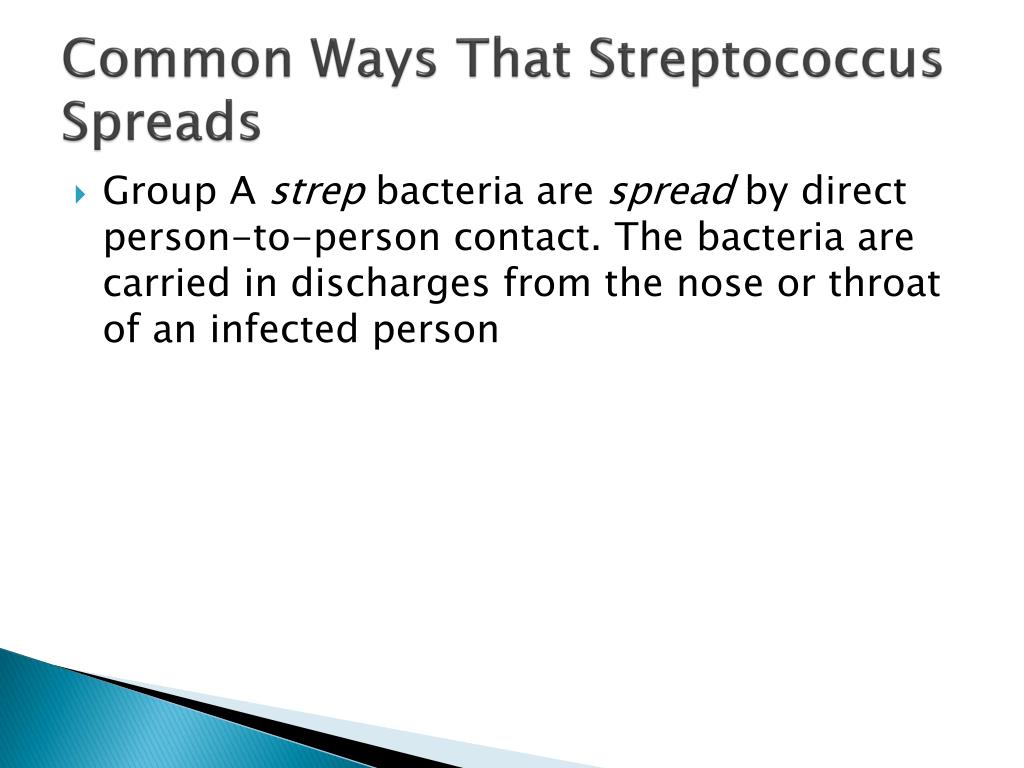 Common Ways That Streptococcus Spreads

Group A strep bacteria are spread by direct person-to-person contact. The bacteria are carried in discharges from the nose or throat of an infected person